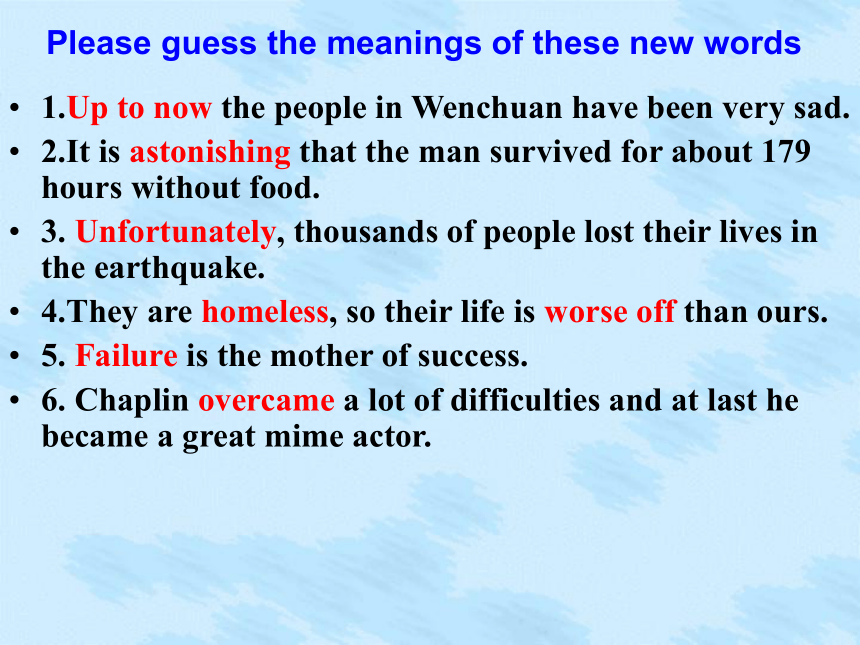 Please guess the meanings of these new words

• 1.Up to now the people in Wenchuan have been very sad.
• 2.It is astonishing that the man survived for about 179 hours without food.
• 3. Unfortunately, thousands of people lost their lives in the earthquake.
• 4.They are homeless, so their life is worse off than ours.
• 5. Failure is the mother of success.
• 6. Chaplin overcame a lot of difficulties and at last he became a great mime actor.